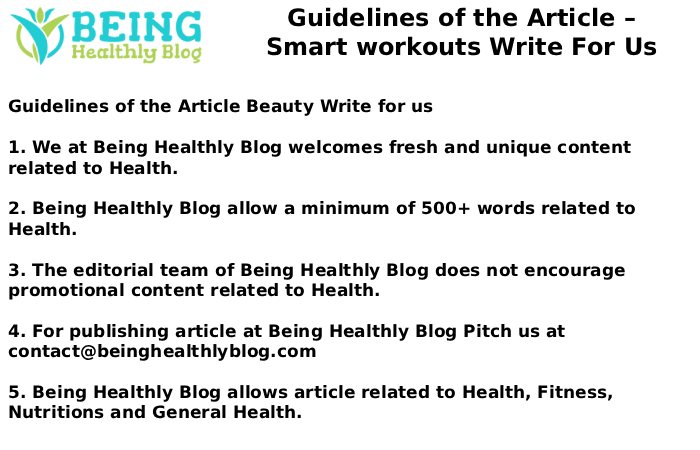 BEING
Healthly Blog

Guidelines of the Article – Smart workouts Write For Us

Guidelines of the Article Beauty Write for us

1. We at Being Healthly Blog welcomes fresh and unique content related to Health.

2. Being Healthly Blog allow a minimum of 500+ words related to Health.

3. The editorial team of Being Healthly Blog does not encourage promotional content related to Health.

4. For publishing article at Being Healthly Blog Pitch us at contact@beinghealthlyblog.com

5. Being Healthly Blog allows article related to Health, Fitness, Nutritions and General Health.